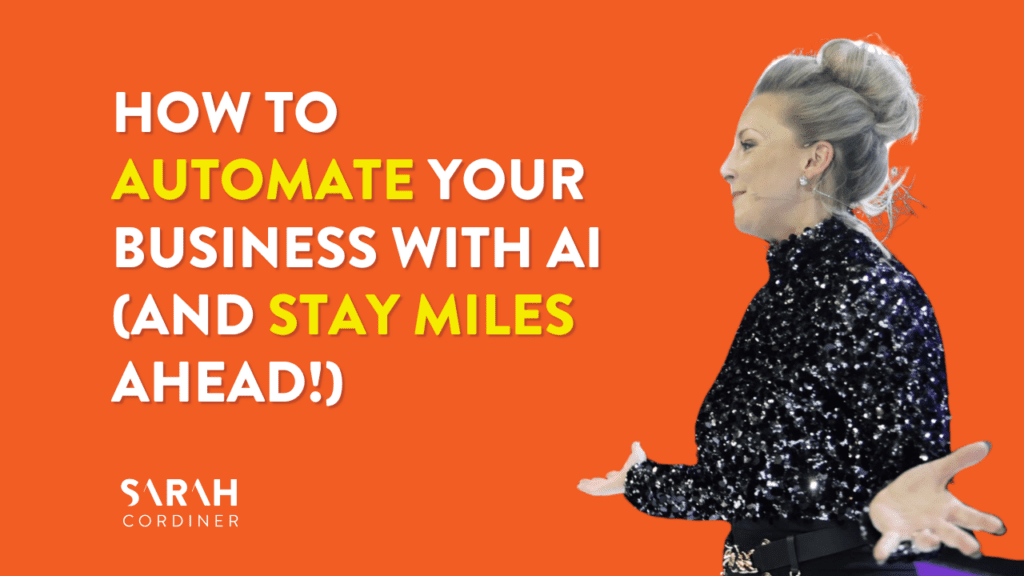 HOW TO AUTOMATE YOUR BUSINESS WITH AI (AND STAY MILES AHEAD!)

SARAH CORDINER